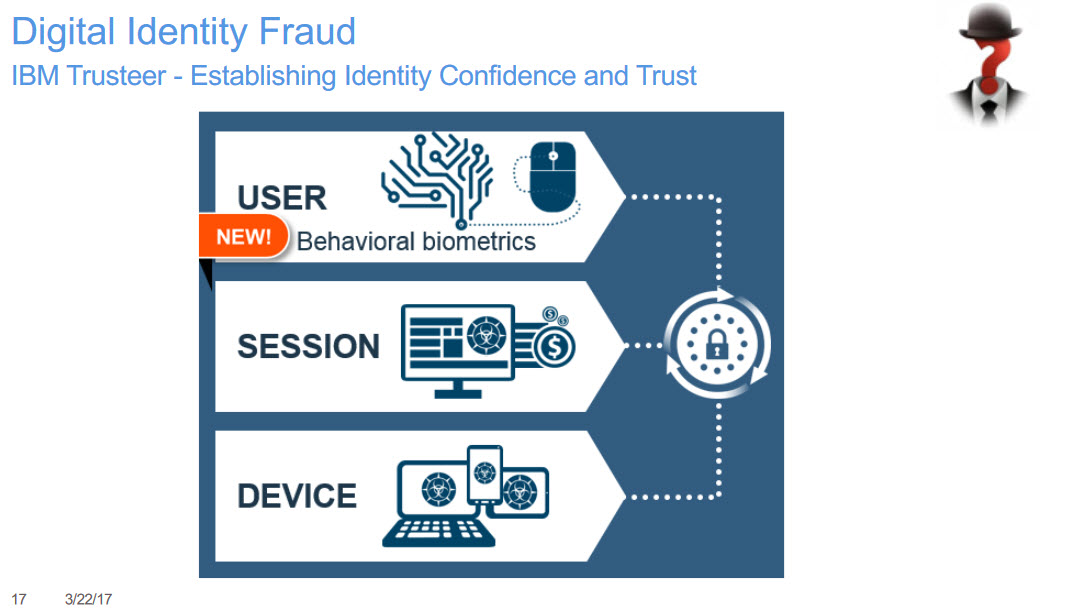 Digital Identity Fraud
IBM Trusteer - Establishing Identity Confidence and Trust

USER
NEW! Behavioral biometrics

SESSION

DEVICE

17 3/22/17